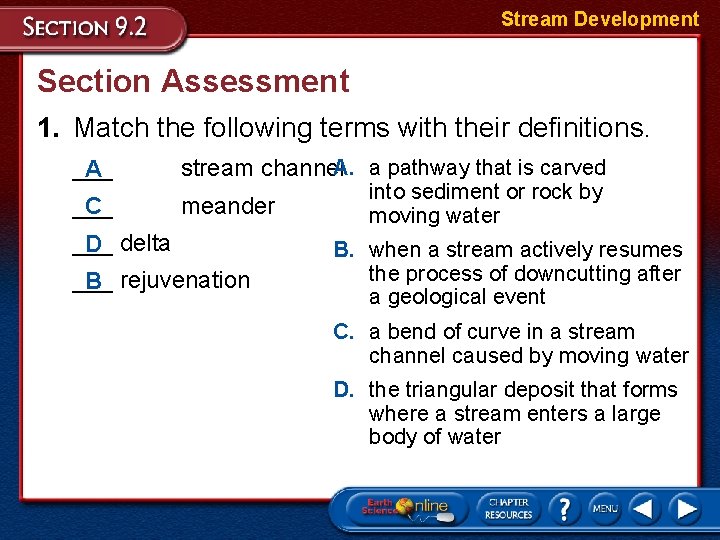 SECTION 9.2

Stream Development

Section Assessment

1. Match the following terms with their definitions.

A stream channel
C meander
D delta
B rejuvenation

A. a pathway that is carved into sediment or rock by moving water

B. when a stream actively resumes the process of downcutting after a geological event

C. a bend of curve in a stream channel caused by moving water

D. the triangular deposit that forms where a stream enters a large body of water

Earth Science Online

CHAPTER RESOURCES

?

MENU